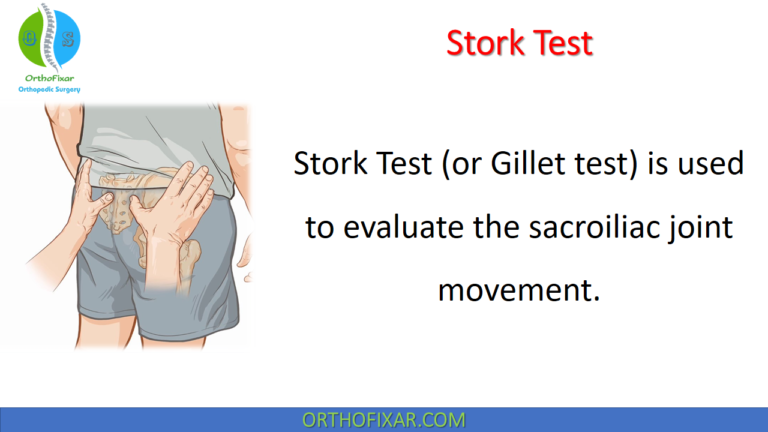 O S
OrthoFixar
Orthopedic Surgery

Stork Test

Stork Test (or Gillet test) is used to evaluate the sacroiliac joint movement.

ORTHOFIXAR.COM